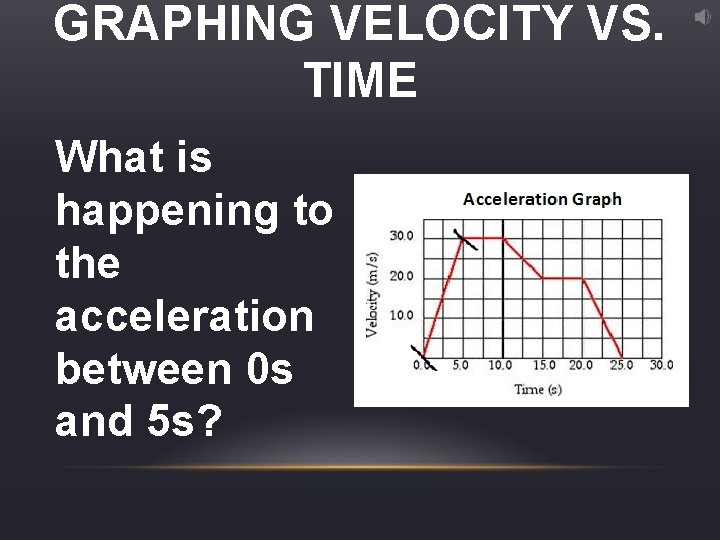 GRAPHING VELOCITY VS. TIME

What is happening to the acceleration between 0s and 5s?

Acceleration Graph

Velocity (m/s)

30.0
20.0
10.0

0.0 5.0 10.0 15.0 20.0 25.0 30.0

Time (s)